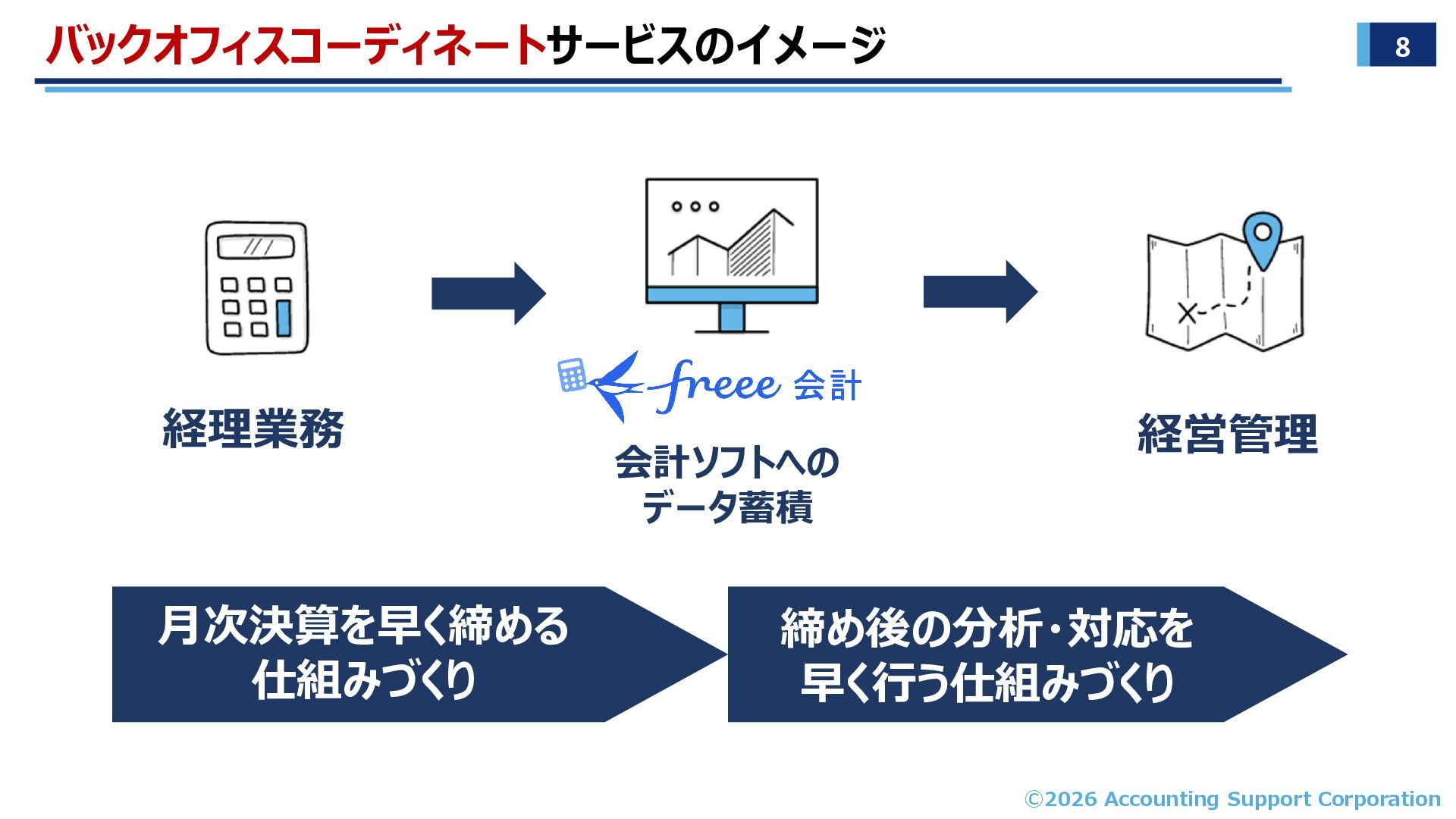 バックオフィスコーディネートサービスのイメージ

8

経理業務

freee 会計

会計ソフトへのデータ蓄積

経営管理

月次決算を早く締める仕組みづくり

締め後の分析・対応を早く行う仕組みづくり

©2026 Accounting Support Corporation